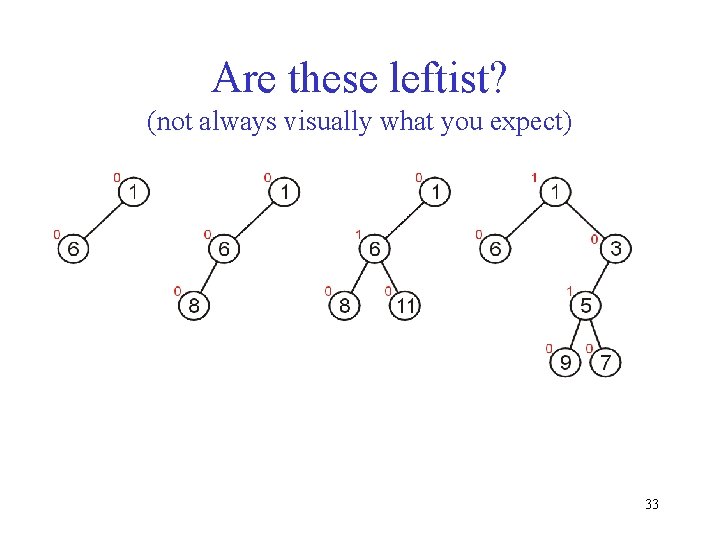 Are these leftist?
(not always visually what you expect)

0
1
0
6

0
1
0
6
0
8

0
1
1
6
0
8
0
11

1
1
0
6
0
3
1
5
0
9
0
7

33